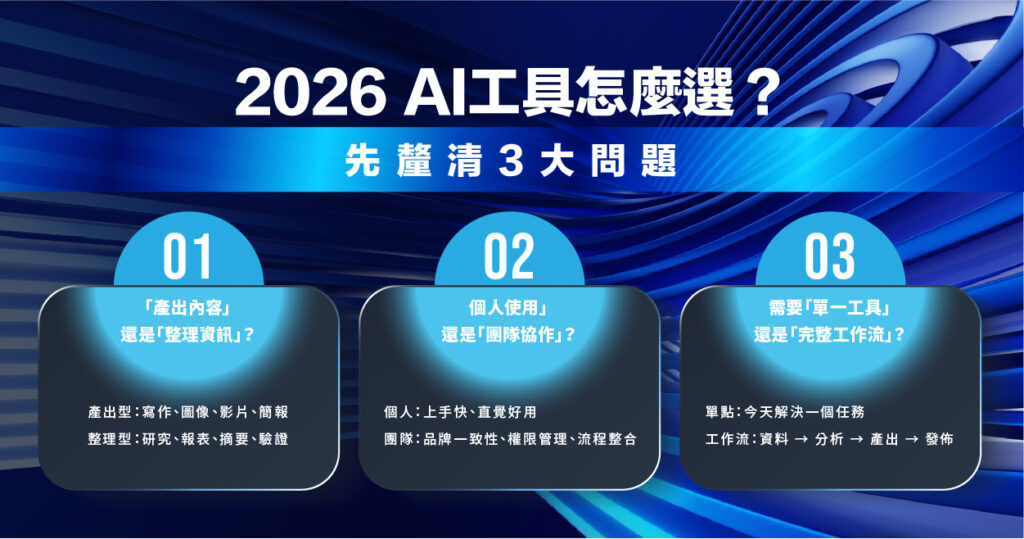 2026 AI工具怎麼選？

先釐清3大問題

01

「產出內容」
還是「整理資訊」？

產出型：寫作、圖像、影片、簡報

整理型：研究、報表、摘要、驗證

02

個人使用」
還是「團隊協作」？

個人：上手快、直覺好用

團隊：品牌一致性、權限管理、流程整合

03

需要「單一工具」
還是「完整工作流」？

單點：今天解決一個任務

工作流：資料 → 分析 → 產出 → 發佈